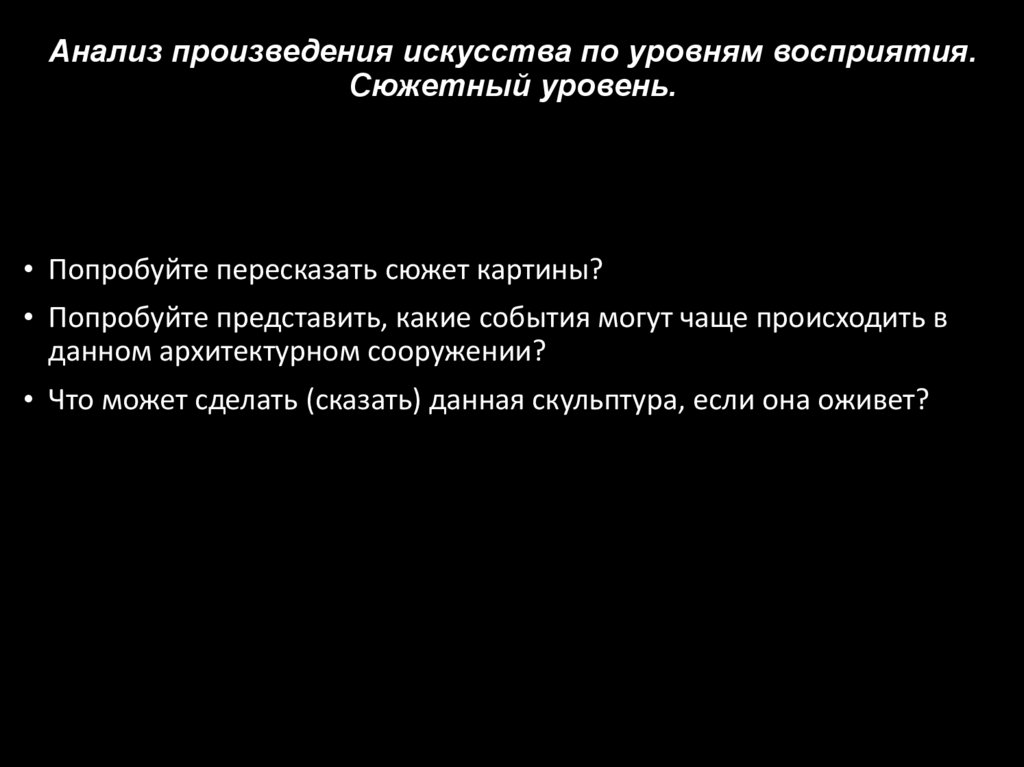 Анализ произведения искусства по уровням восприятия. Сюжетный уровень.

• Попробуйте пересказать сюжет картины?
• Попробуйте представить, какие события могут чаще происходить в данном архитектурном сооружении?
• Что может сделать (сказать) данная скульптура, если она оживет?